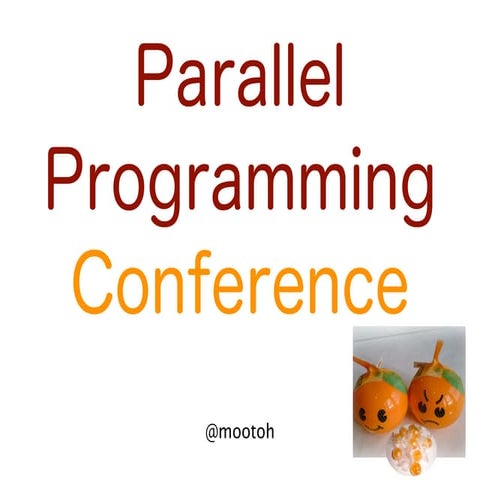 Parallel Programming Conference

@mootoh